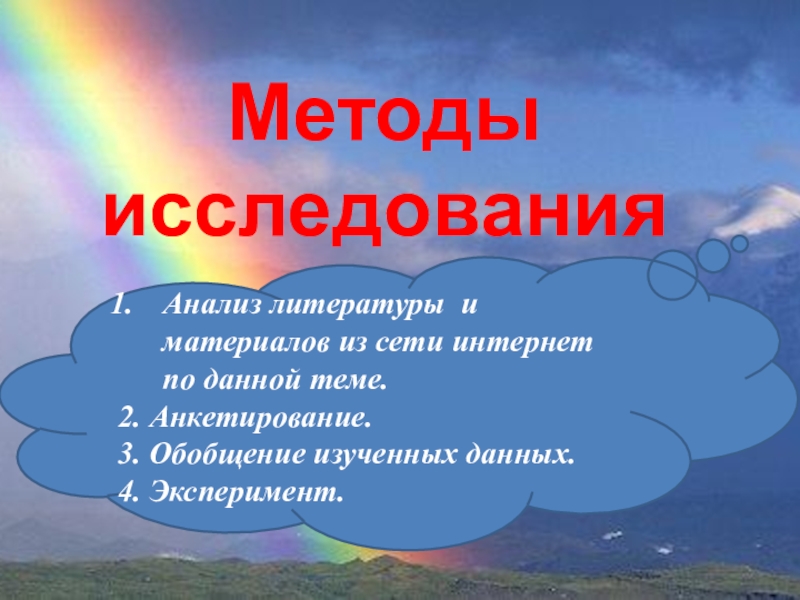 Методы исследования

1. Анализ литературы и материалов из сети интернет по данной теме.
2. Анкетирование.
3. Обобщение изученных данных.
4. Эксперимент.